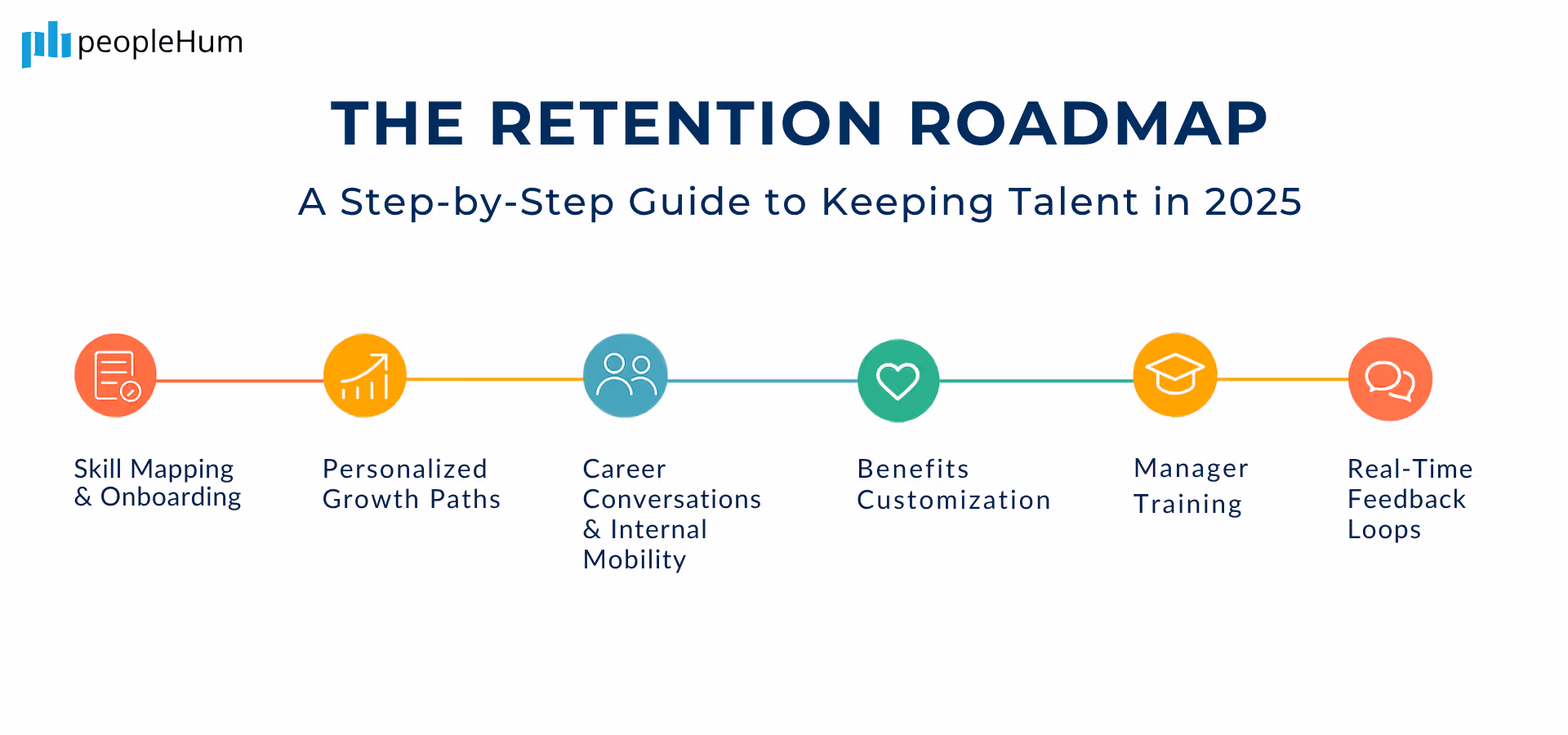 peopleHum

THE RETENTION ROADMAP

A Step-by-Step Guide to Keeping Talent in 2025

Skill Mapping & Onboarding

Personalized Growth Paths

Career Conversations & Internal Mobility

Benefits Customization

Manager Training

Real-Time Feedback Loops